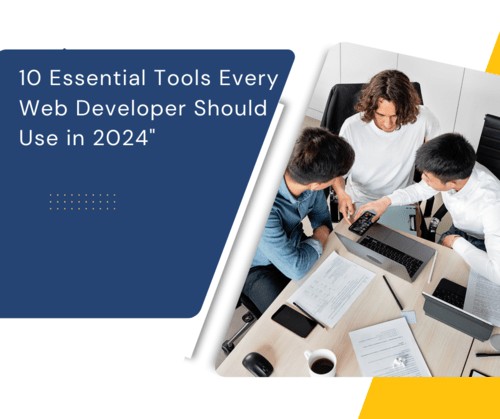 10 Essential Tools Every Web Developer Should Use in 2024"